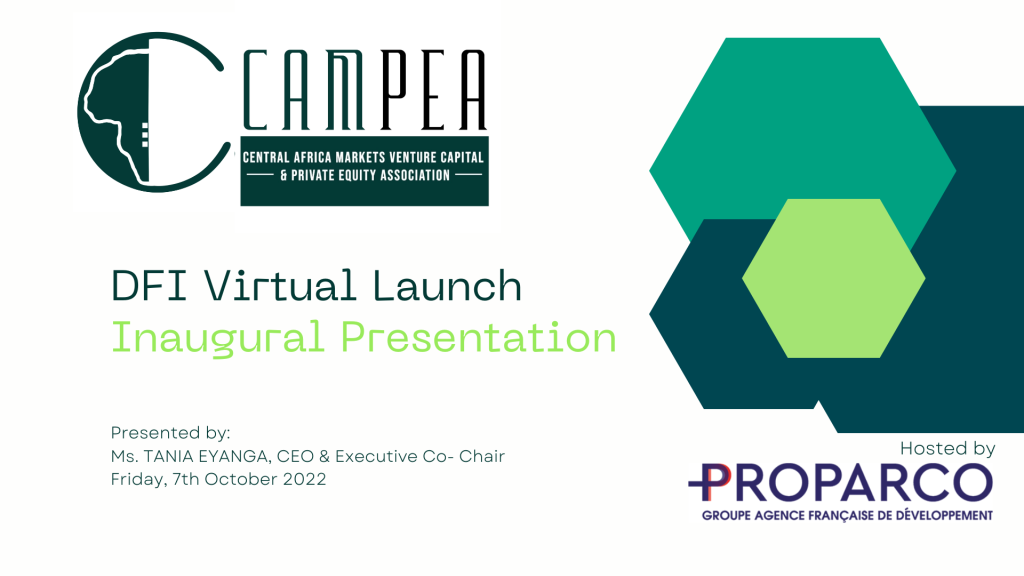 CAMPEA
CENTRAL AFRICA MARKETS VENTURE CAPITAL
& PRIVATE EQUITY ASSOCIATION

DFI Virtual Launch
Inaugural Presentation

Presented by:
Ms. TANIA EYANGA, CEO & Executive Co- Chair
Friday, 7th October 2022

Hosted by
PROPARCO
GROUPE AGENCE FRANÇAISE DE DÉVELOPPEMENT